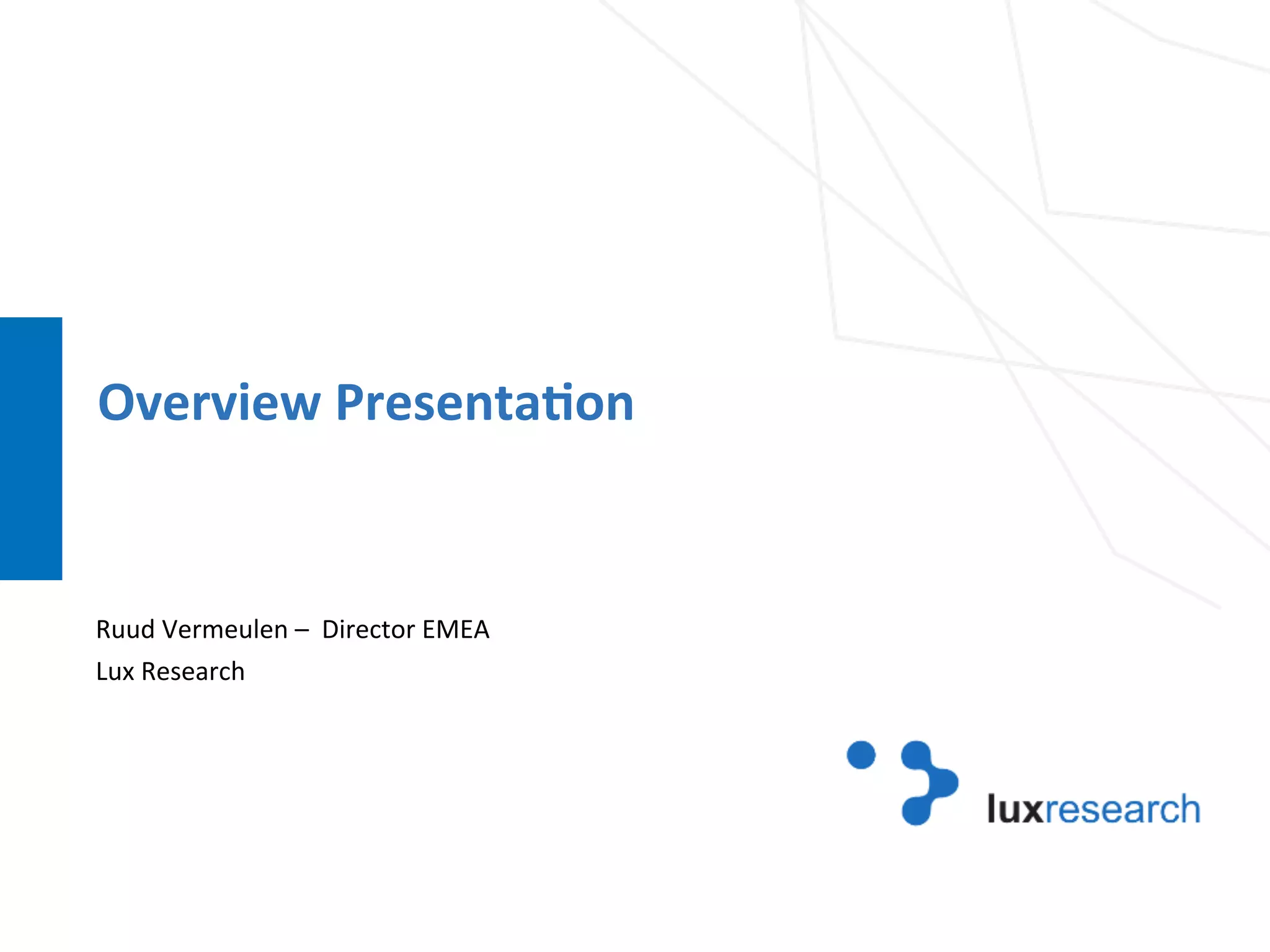 Overview Presentation

Ruud Vermeulen – Director EMEA

Lux Research

luxresearch